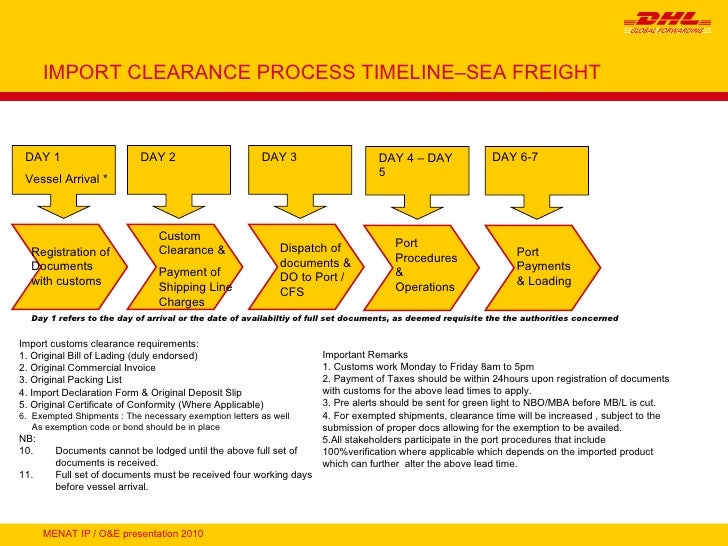 DHL
GLOBAL FORWARDING

IMPORT CLEARANCE PROCESS TIMELINE–SEA FREIGHT

DAY 1
Vessel Arrival *

DAY 2

DAY 3

DAY 4 – DAY 5

DAY 6-7

Registration of Documents with customs

Custom Clearance & Payment of Shipping Line Charges

Dispatch of documents & DO to Port / CFS

Port Procedures & Operations

Port Payments & Loading

Day 1 refers to the day of arrival or the date of availabiltiy of full set documents, as deemed requisite the the authorities concerned

Import customs clearance requirements:
1. Original Bill of Lading (duly endorsed)
2. Original Commercial Invoice
3. Original Packing List
4. Import Declaration Form & Original Deposit Slip
5. Original Certificate of Conformity (Where Applicable)
6. Exempted Shipments : The necessary exemption letters as well As exemption code or bond should be in place
NB:
10. Documents cannot be lodged until the above full set of documents is received.
11. Full set of documents must be received four working days before vessel arrival.

Important Remarks
1. Customs work Monday to Friday 8am to 5pm
2. Payment of Taxes should be within 24hours upon registration of documents with customs for the above lead times to apply.
3. Pre alerts should be sent for green light to NBO/MBA before MB/L is cut.
4. For exempted shipments, clearance time will be increased , subject to the submission of proper docs allowing for the exemption to be availed.
5.All stakeholders participate in the port procedures that include 100%verification where applicable which depends on the imported product which can further alter the above lead time.

MENAT IP / O&E presentation 2010